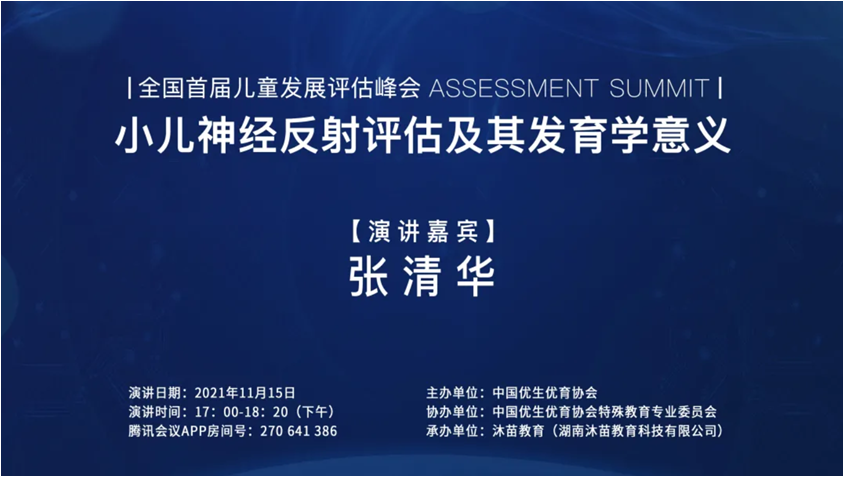 | 全国首届儿童发展评估峰会 ASSESSMENT SUMMIT |

小儿神经反射评估及其发育学意义

【演讲嘉宾】

张清华

演讲日期：2021年11月15日
演讲时间：17：00-18：20（下午）
腾讯会议APP房间号：270 641 386

主办单位：中国优生优育协会
协办单位：中国优生优育协会特殊教育专业委员会
承办单位：沐苗教育（湖南沐苗教育科技有限公司）